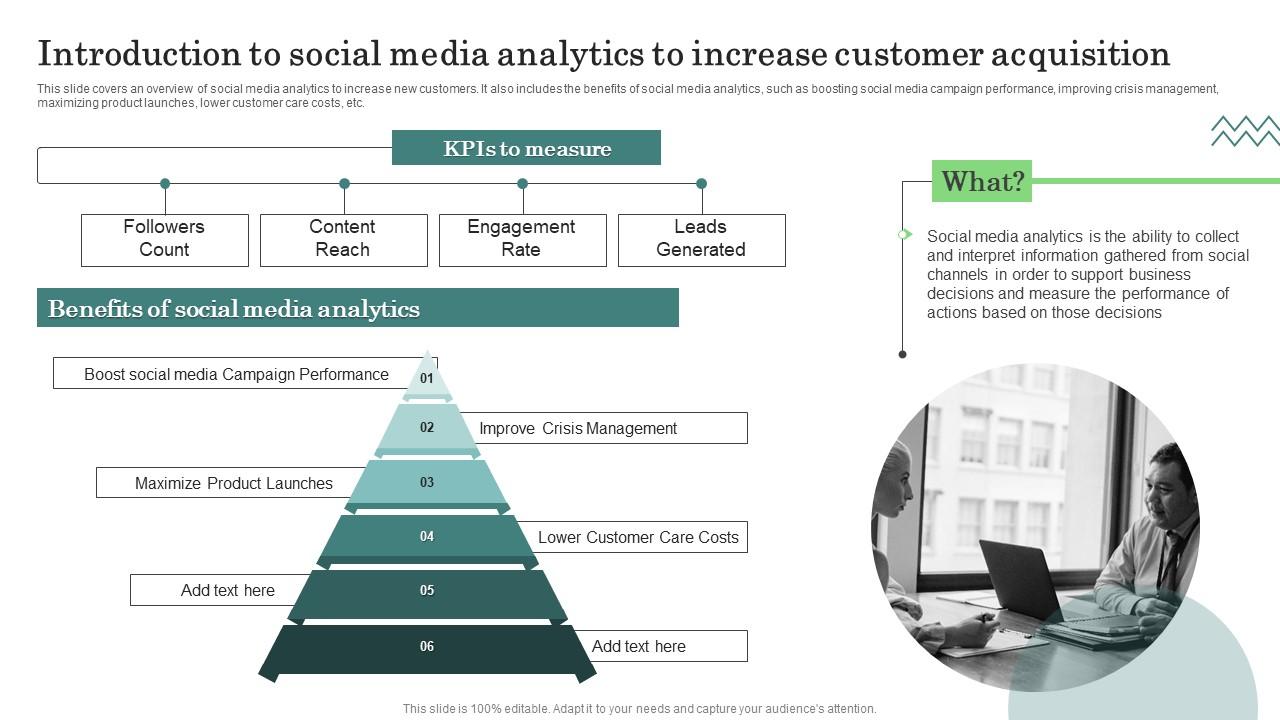 Introduction to social media analytics to increase customer acquisition

This slide covers an overview of social media analytics to increase new customers. It also includes the benefits of social media analytics, such as boosting social media campaign performance, improving crisis management, maximizing product launches, lower customer care costs, etc.

KPIs to measure

Followers Count

Content Reach

Engagement Rate

Leads Generated

Benefits of social media analytics

Boost social media Campaign Performance

01

02

Improve Crisis Management

Maximize Product Launches

03

04

Lower Customer Care Costs

Add text here

05

06

Add text here

What?

Social media analytics is the ability to collect and interpret information gathered from social channels in order to support business decisions and measure the performance of actions based on those decisions

This slide is 100% editable. Adapt it to your needs and capture your audience's attention.